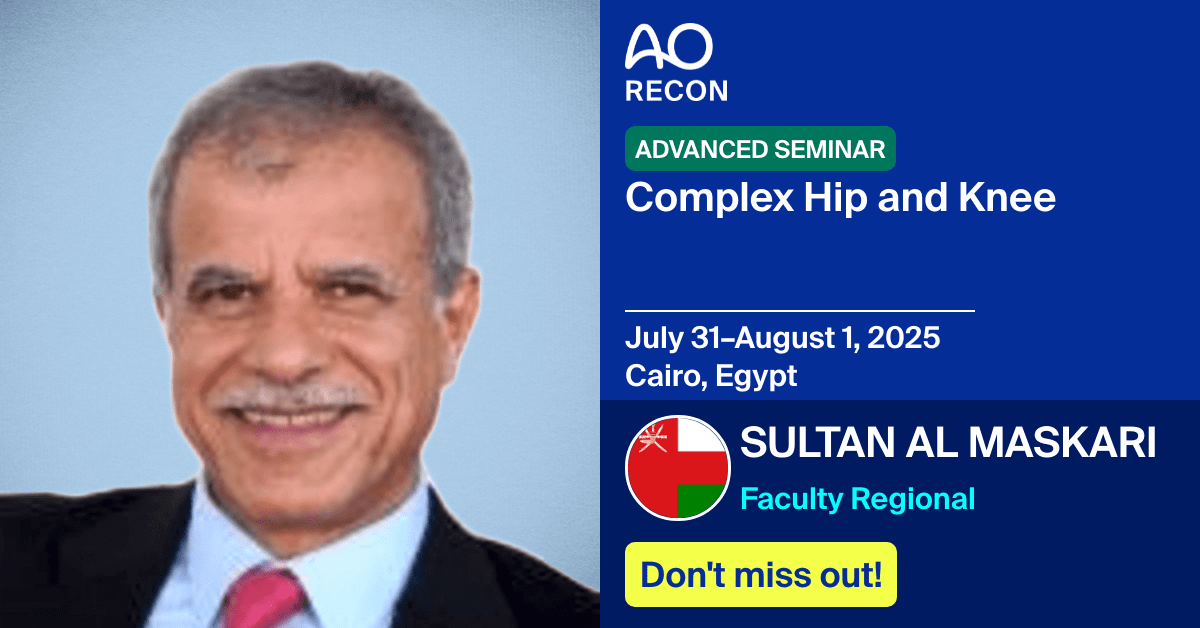 AO
RECON

ADVANCED SEMINAR

Complex Hip and Knee

July 31–August 1, 2025
Cairo, Egypt

SULTAN AL MASKARI
Faculty Regional

Don't miss out!